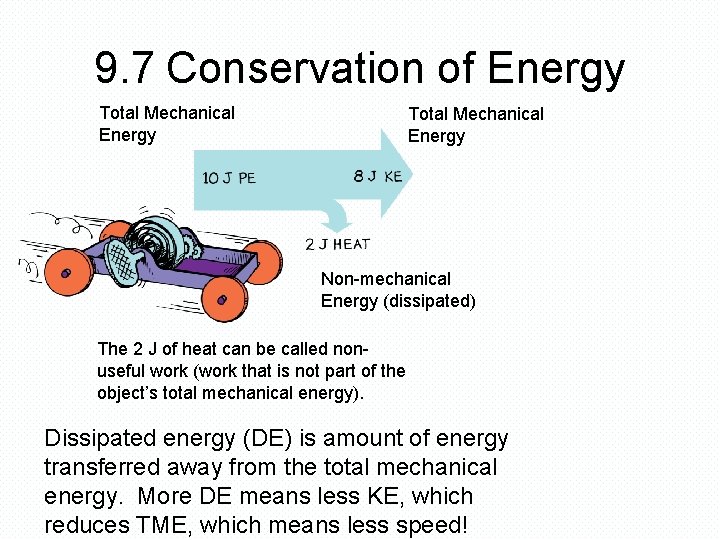 9.7 Conservation of Energy

Total Mechanical Energy

Total Mechanical Energy

10 J PE

8 J KE

2 J HEAT

Non-mechanical Energy (dissipated)

The 2 J of heat can be called non-useful work (work that is not part of the object's total mechanical energy).

Dissipated energy (DE) is amount of energy transferred away from the total mechanical energy. More DE means less KE, which reduces TME, which means less speed!